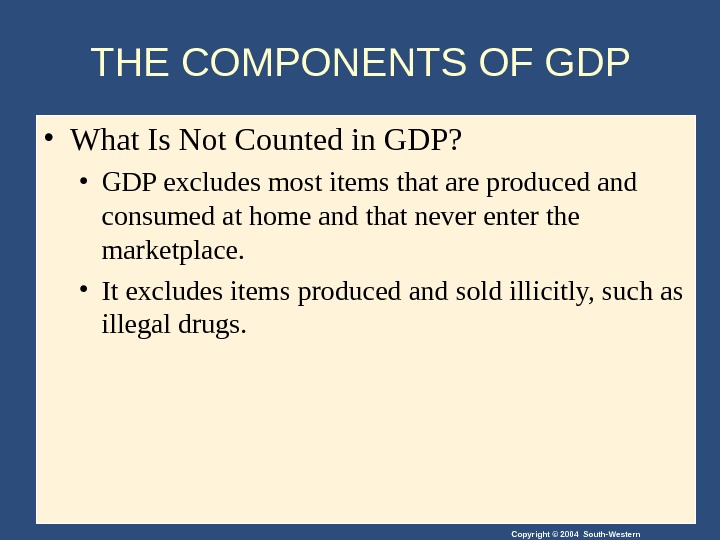 THE COMPONENTS OF GDP

• What Is Not Counted in GDP?

• GDP excludes most items that are produced and consumed at home and that never enter the marketplace.

• It excludes items produced and sold illicitly, such as illegal drugs.

Copyright © 2004 South-Western